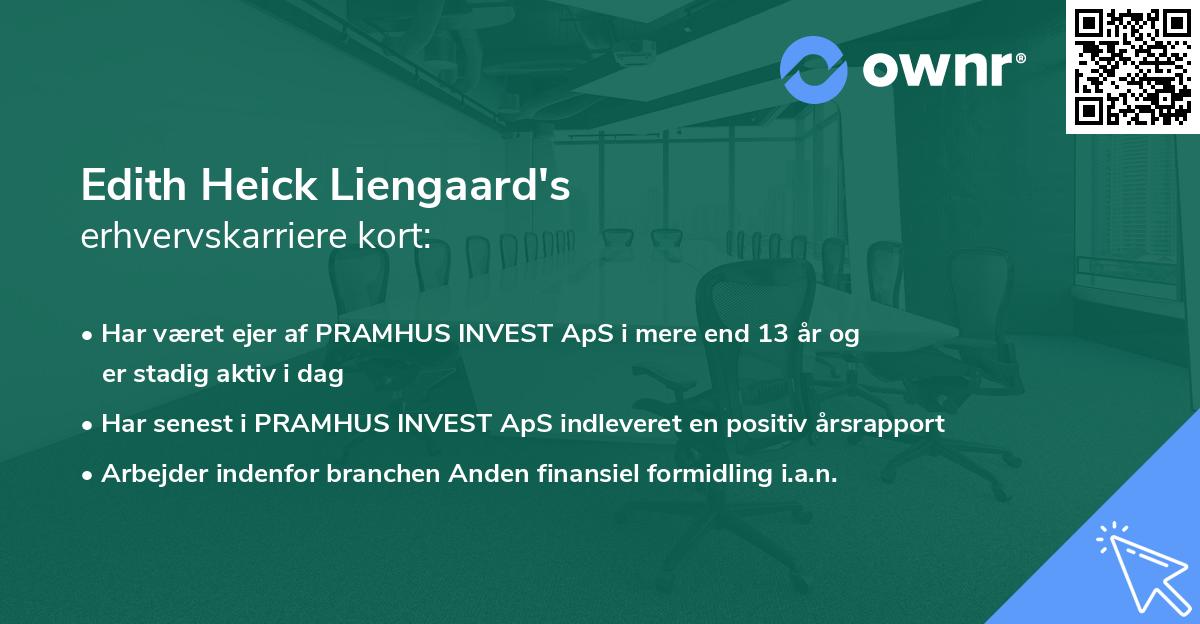 ownr®

Edith Heick Liengaard's
erhvervskarriere kort:

• Har været ejer af PRAMHUS INVEST ApS i mere end 13 år og er stadig aktiv i dag

• Har senest i PRAMHUS INVEST ApS indleveret en positiv årsrapport

• Arbejder indenfor branchen Anden finansiel formidling i.a.n.